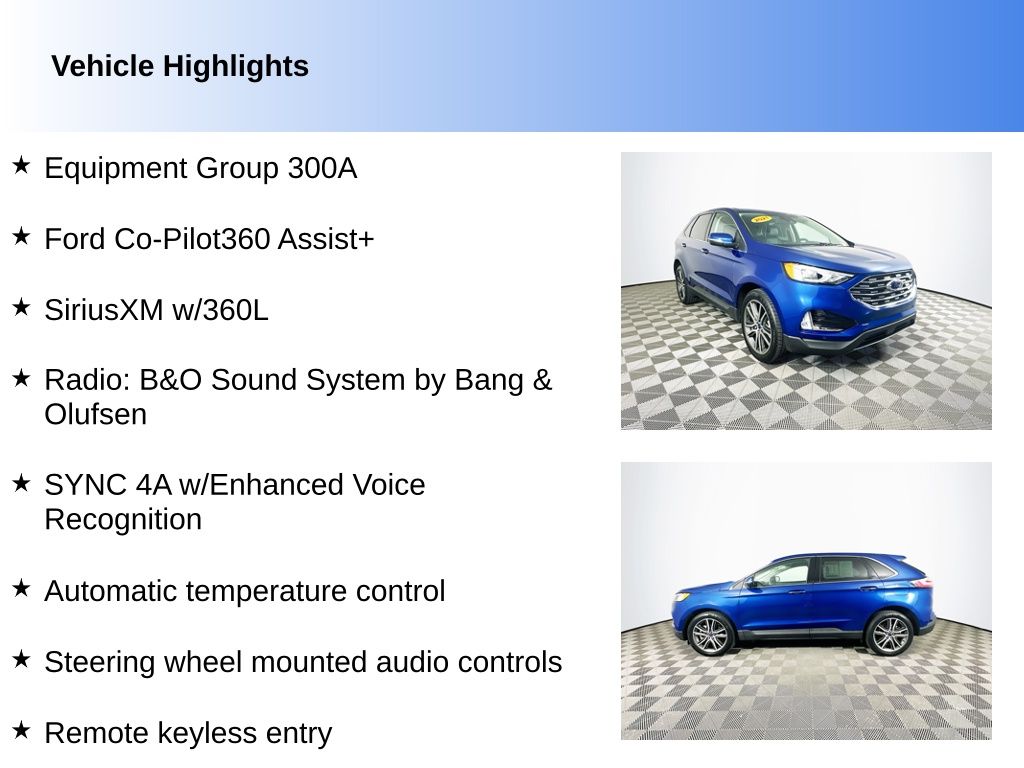 Vehicle Highlights

★ Equipment Group 300A

★ Ford Co-Pilot360 Assist+

★ SiriusXM w/360L

★ Radio: B&O Sound System by Bang & Olufsen

★ SYNC 4A w/Enhanced Voice Recognition

★ Automatic temperature control

★ Steering wheel mounted audio controls

★ Remote keyless entry